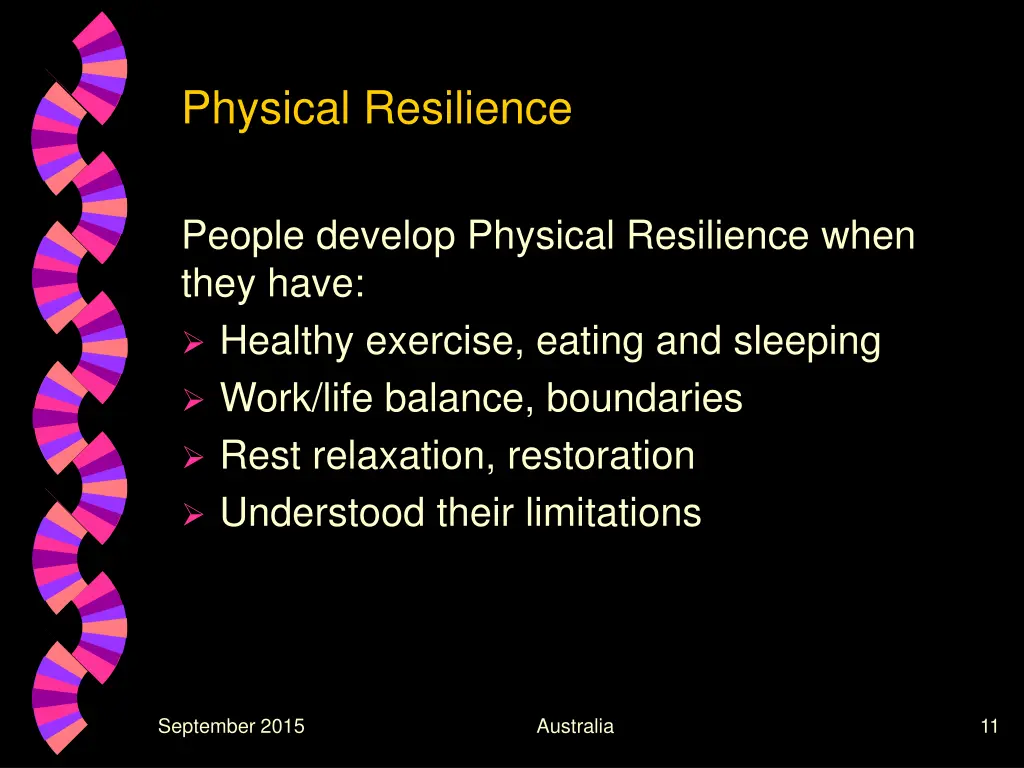 Physical Resilience

People develop Physical Resilience when they have:
➢ Healthy exercise, eating and sleeping
➢ Work/life balance, boundaries
➢ Rest relaxation, restoration
➢ Understood their limitations

September 2015

Australia

11